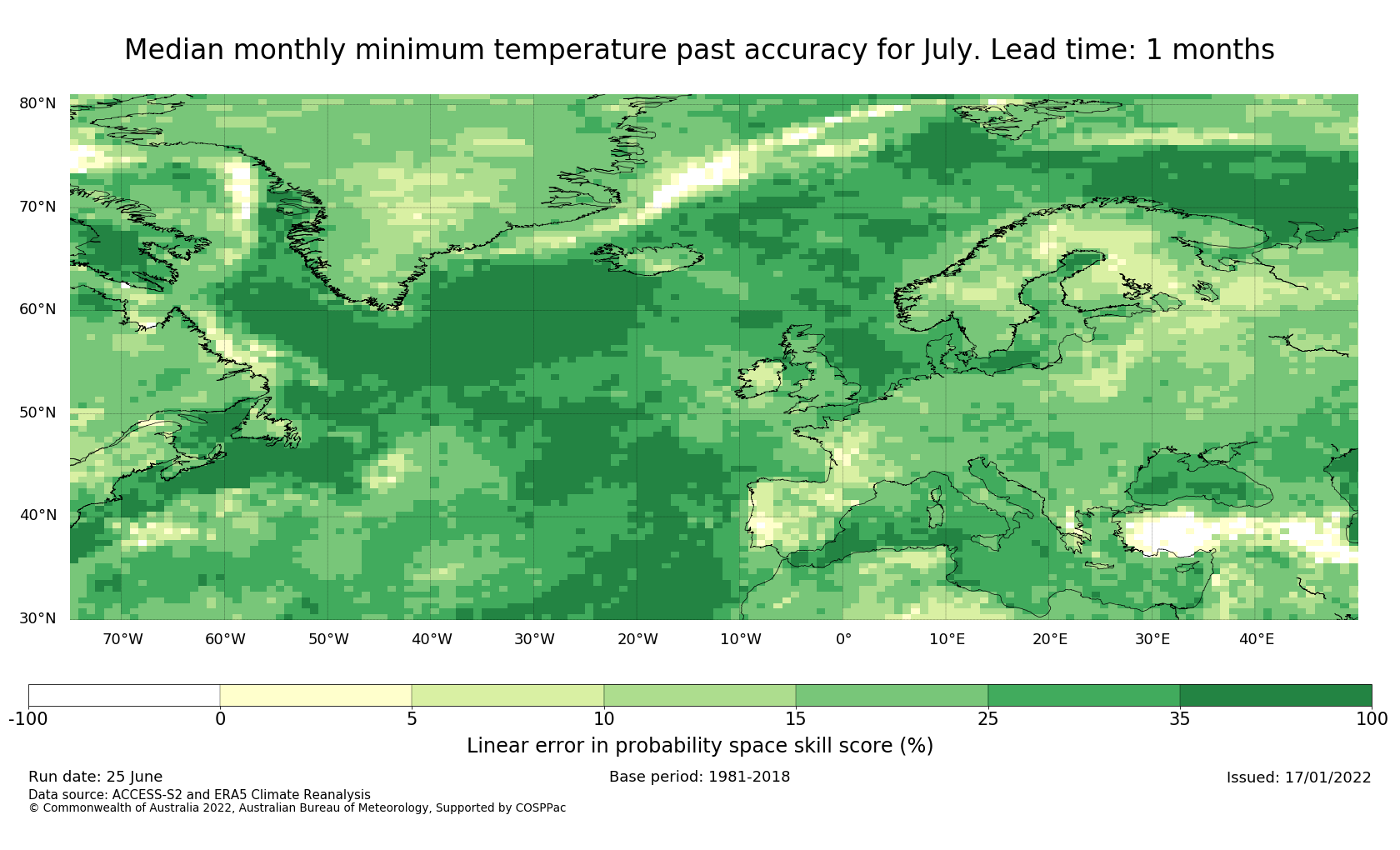 Median monthly minimum temperature past accuracy for July. Lead time: 1 months

80°N
70°N
60°N
50°N
40°N
30°N

70°W 60°W 50°W 40°W 30°W 20°W 10°W 0° 10°E 20°E 30°E 40°E

-100 0 5 10 15 25 35 100

Linear error in probability space skill score (%)

Run date: 25 June
Base period: 1981-2018
Issued: 17/01/2022
Data source: ACCESS-S2 and ERA5 Climate Reanalysis
© Commonwealth of Australia 2022, Australian Bureau of Meteorology, Supported by COSPPac